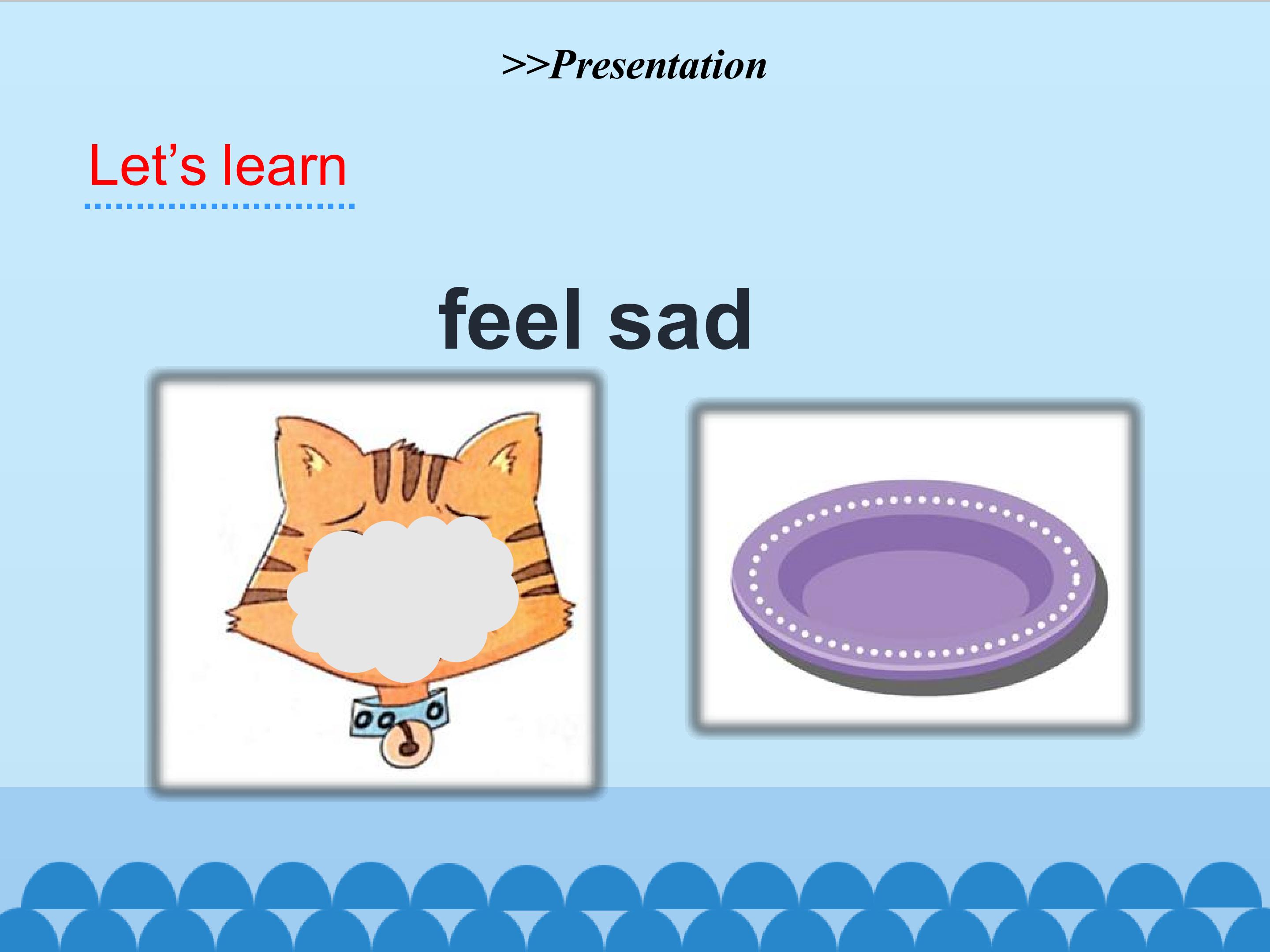 >>Presentation

Let's learn

feel sad